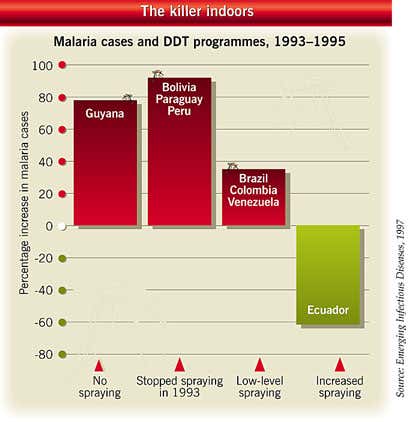 The killer indoors

Malaria cases and DDT programmes, 1993–1995

Percentage increase in malaria cases

100
80
60
40
20
0
-20
-40
-60
-80

Guyana

Bolivia
Paraguay
Peru

Brazil
Colombia
Venezuela

Ecuador

No spraying

Stopped spraying in 1993

Low-level spraying

Increased spraying

Source: Emerging Infectious Diseases, 1997